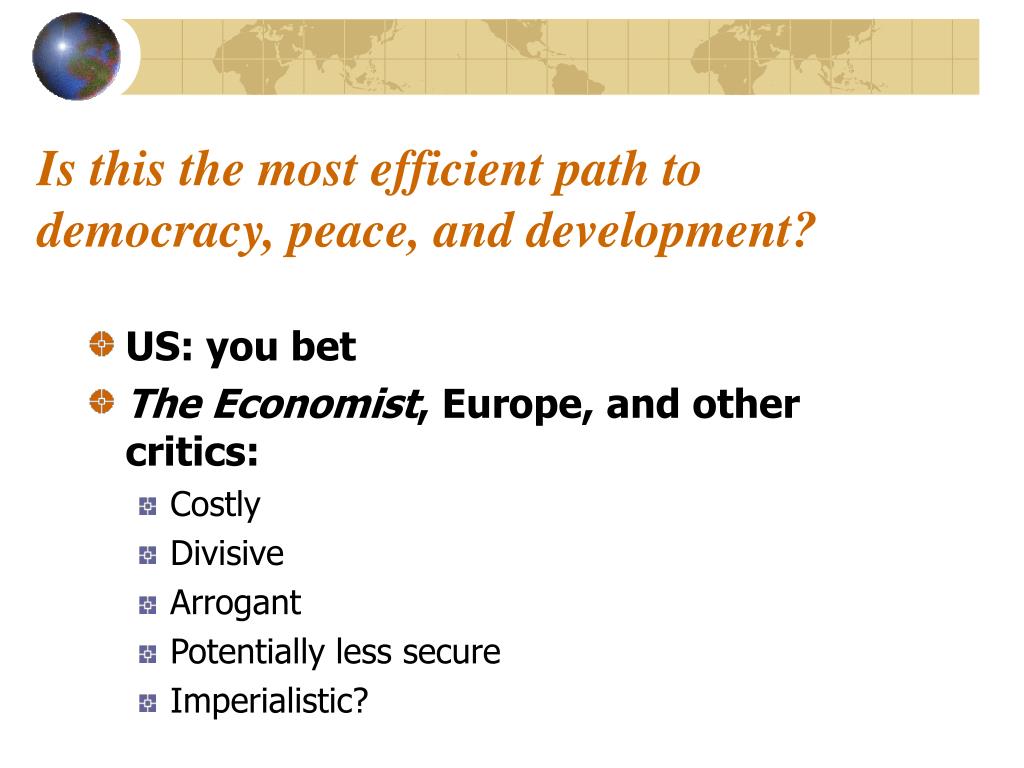 Is this the most efficient path to democracy, peace, and development?

US: you bet

The Economist, Europe, and other critics:

Costly

Divisive

Arrogant

Potentially less secure

Imperialistic?